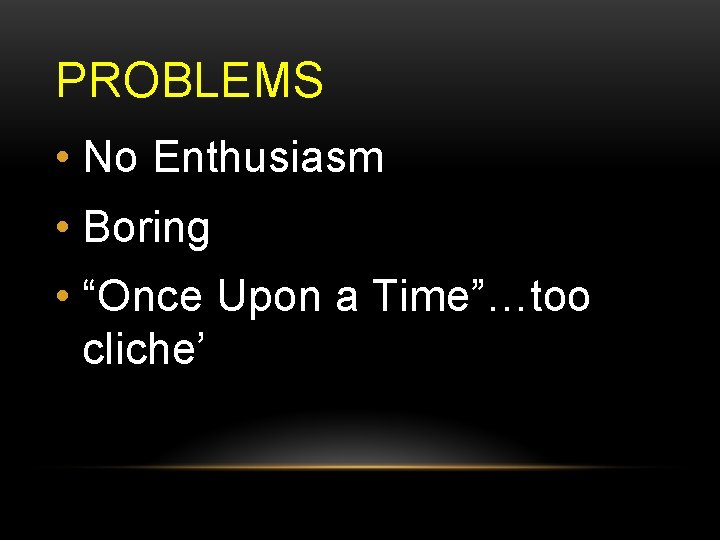 PROBLEMS

• No Enthusiasm
• Boring
• “Once Upon a Time”…too cliche’